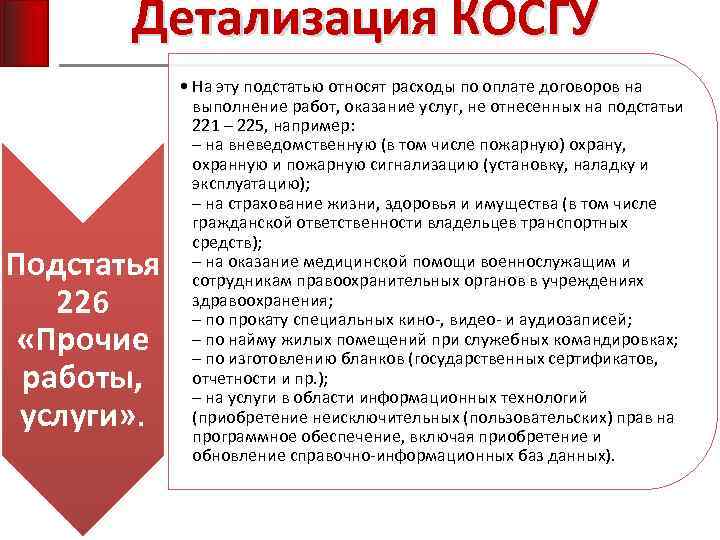 Детализация КОСГУ

Подстатья 226 «Прочие работы, услуги».

• На эту подстатью относят расходы по оплате договоров на выполнение работ, оказание услуг, не отнесенных на подстатьи 221 – 225, например:
– на вневедомственную (в том числе пожарную) охрану, охранную и пожарную сигнализацию (установку, наладку и эксплуатацию);
– на страхование жизни, здоровья и имущества (в том числе гражданской ответственности владельцев транспортных средств);
– на оказание медицинской помощи военнослужащим и сотрудникам правоохранительных органов в учреждениях здравоохранения;
– по прокату специальных кино-, видео- и аудиозаписей;
– по найму жилых помещений при служебных командировках;
– по изготовлению бланков (государственных сертификатов, отчетности и пр.);
– на услуги в области информационных технологий (приобретение неисключительных (пользовательских) прав на программное обеспечение, включая приобретение и обновление справочно-информационных баз данных).